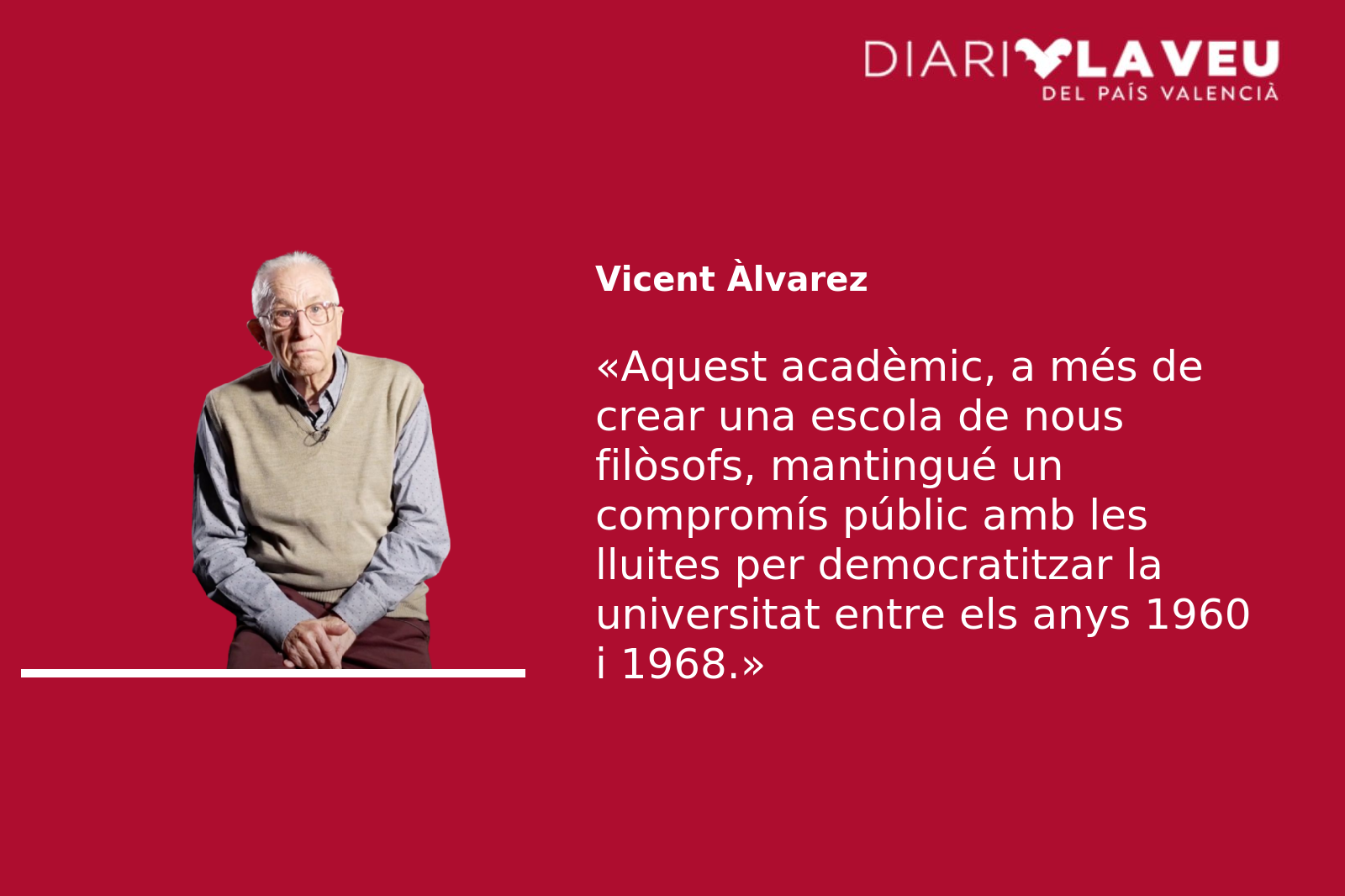 DIARI LA VEU
DEL PAÍS VALENCIÀ

Vicent Àlvarez

«Aquest acadèmic, a més de crear una escola de nous filòsofs, mantingué un compromís públic amb les lluites per democratitzar la universitat entre els anys 1960 i 1968.»